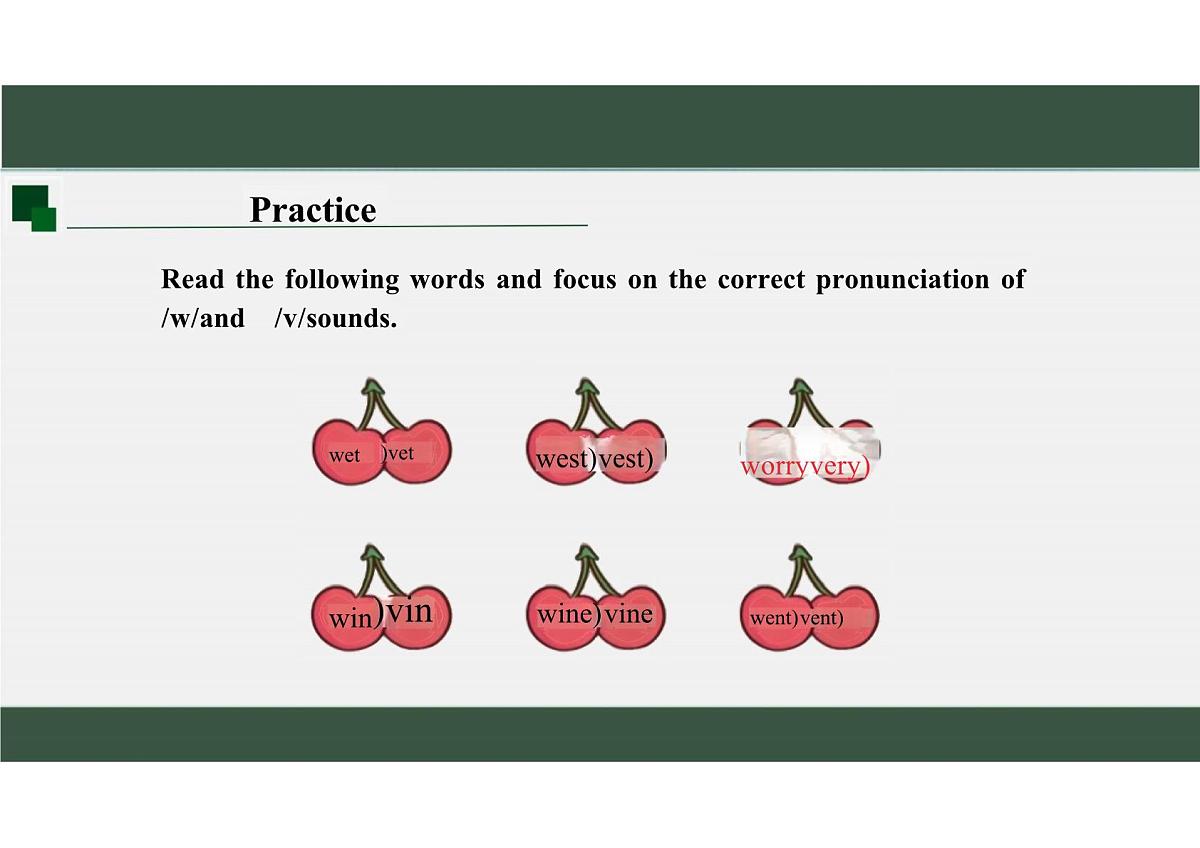 Practice

Read the following words and focus on the correct pronunciation of /w/and /v/sounds.

wet )vet

west)vest)

worryvery)

win)vin

wine)vine

went)vent)